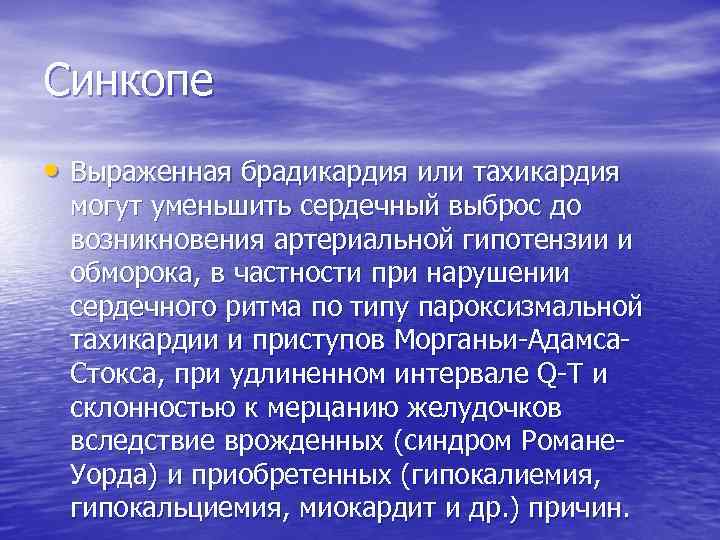 Синкопе

• Выраженная брадикардия или тахикардия могут уменьшить сердечный выброс до возникновения артериальной гипотензии и обморока, в частности при нарушении сердечного ритма по типу пароксизмальной тахикардии и приступов Морганьи-Адамса-Стокса, при удлиненном интервале Q-T и склонностью к мерцанию желудочков вследствие врожденных (синдром Романе-Уорда) и приобретенных (гипокалиемия, гипокальциемия, миокардит и др.) причин.